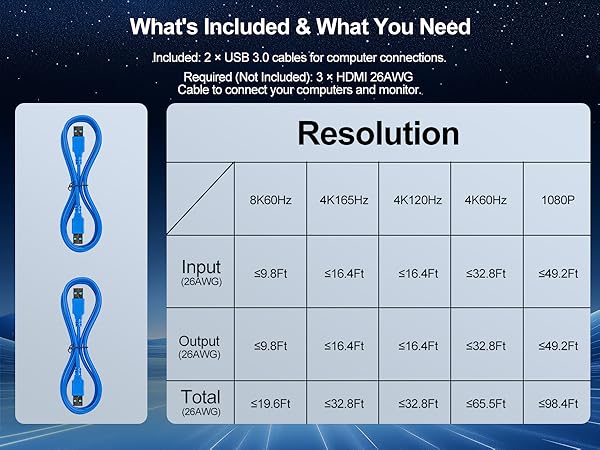 What's Included & What You Need

Included: 2 × USB 3.0 cables for computer connections.

Required (Not Included): 3 × HDMI 26AWG Cable to connect your computers and monitor.

Resolution

| | 8K60Hz | 4K165Hz | 4K120Hz | 4K60Hz | 1080P |
|---|---|---|---|---|---|
| Input (26AWG) | ≤9.8Ft | ≤16.4Ft | ≤16.4Ft | ≤32.8Ft | ≤49.2Ft |
| Output (26AWG) | ≤9.8Ft | ≤16.4Ft | ≤16.4Ft | ≤32.8Ft | ≤49.2Ft |
| Total (26AWG) | ≤19.6Ft | ≤32.8Ft | ≤32.8Ft | ≤65.5Ft | ≤98.4Ft |